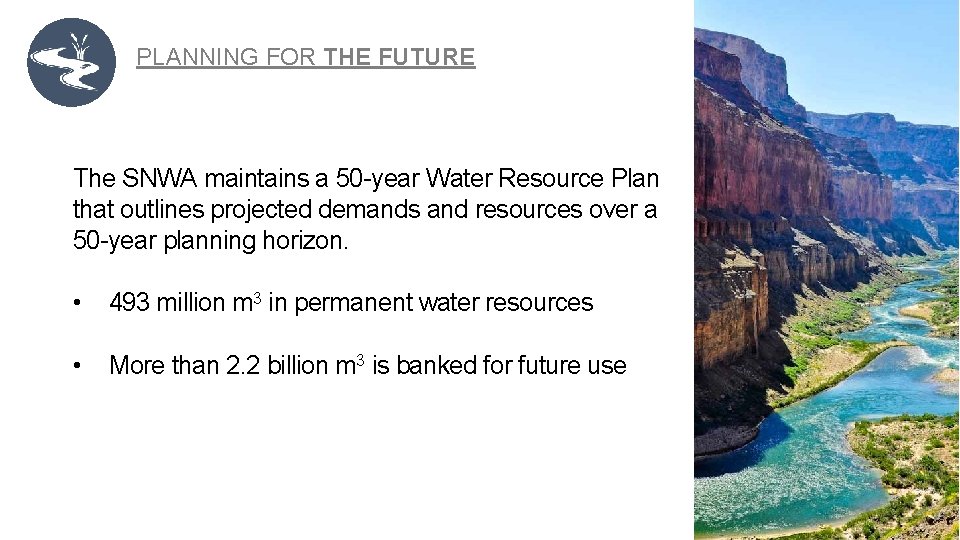 PLANNING FOR THE FUTURE

The SNWA maintains a 50-year Water Resource Plan that outlines projected demands and resources over a 50-year planning horizon.

• 493 million $m^3$ in permanent water resources

• More than 2.2 billion $m^3$ is banked for future use